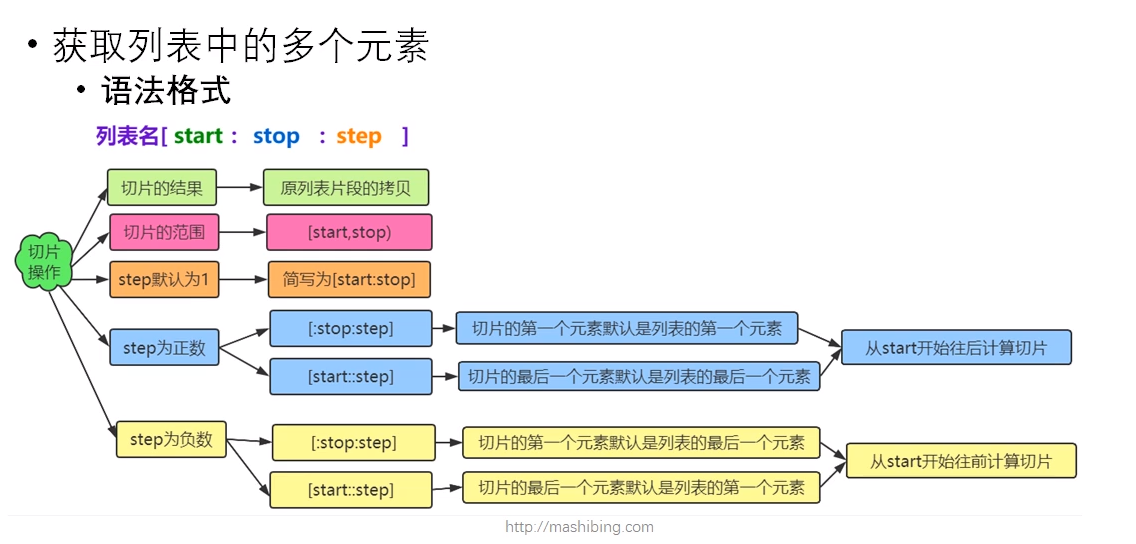 • 获取列表中的多个元素

• 语法格式

列表名[ start : stop : step ]

切片操作

切片的结果 原列表片段的拷贝

切片的范围 [start,stop)

step默认为1 简写为[start:stop]

step为正数

[:stop:step] 切片的第一个元素默认是列表的第一个元素

[start::step] 切片的最后一个元素默认是列表的最后一个元素

从start开始往后计算切片

step为负数

[:stop:step] 切片的第一个元素默认是列表的最后一个元素

[start::step] 切片的最后一个元素默认是列表的第一个元素

从start开始往前计算切片

http://mashibing.com